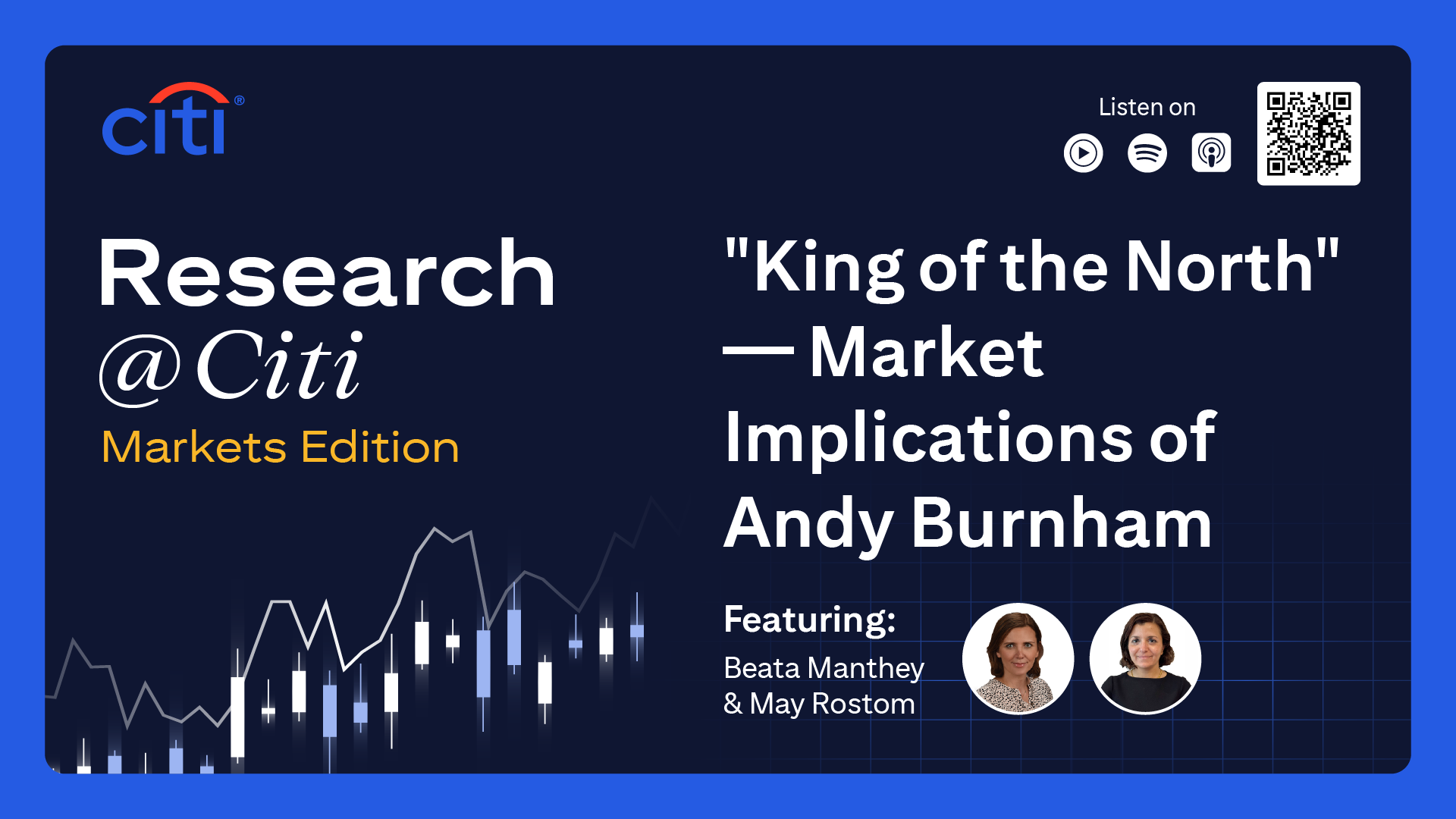 citi®

Listen on

Research
@Citi
Markets Edition

"King of the North" — Market Implications of Andy Burnham

Featuring:
Beata Manthey
& May Rostom